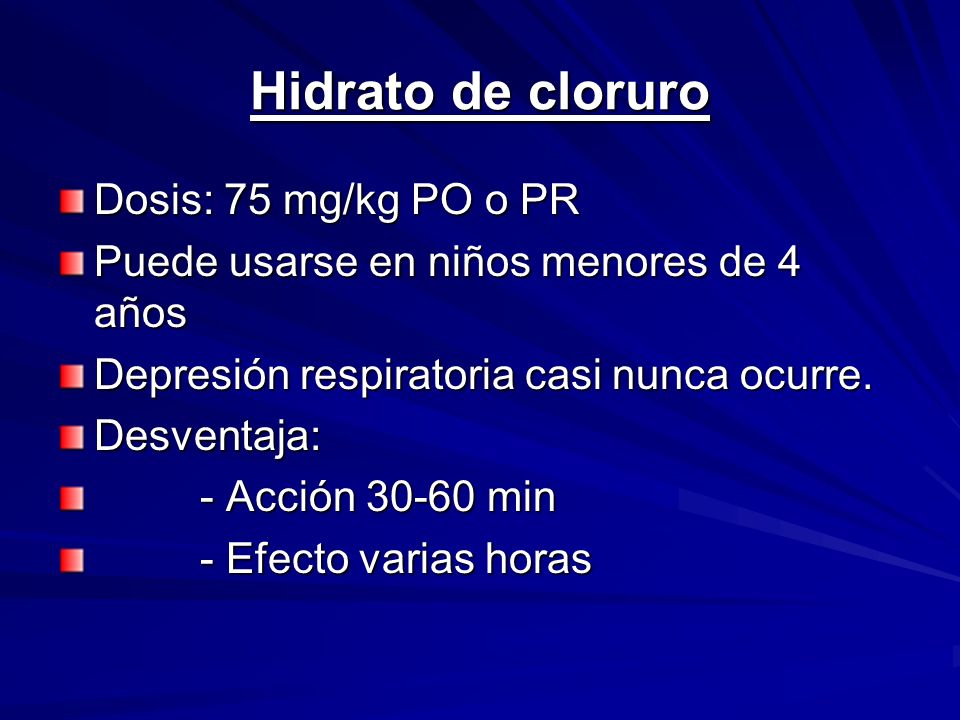 Hidrato de cloruro

Dosis: 75 mg/kg PO o PR

Puede usarse en niños menores de 4 años

Depresión respiratoria casi nunca ocurre.

Desventaja:

- Acción 30-60 min

- Efecto varias horas